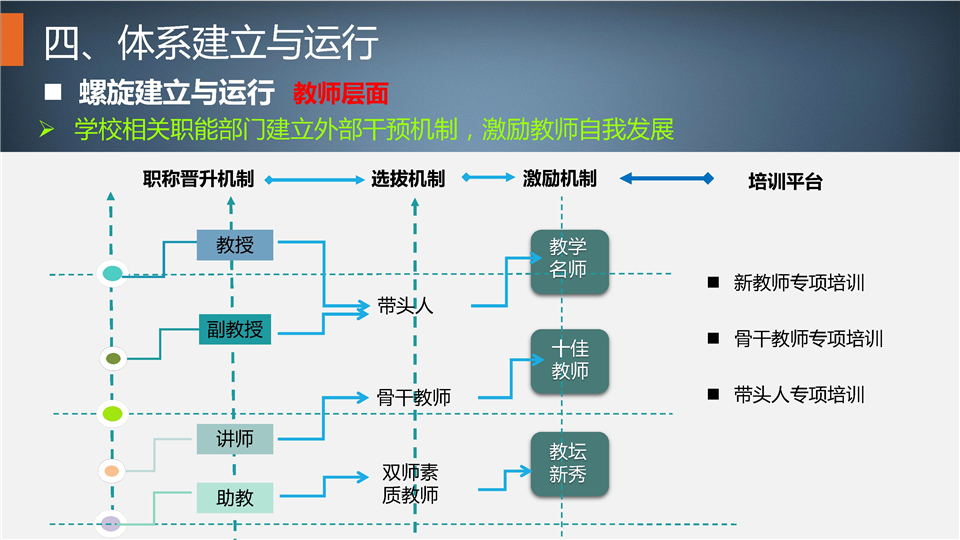 四、体系建立与运行

■ 螺旋建立与运行 教师层面

➢ 学校相关职能部门建立外部干预机制，激励教师自我发展

职称晋升机制 选拔机制 激励机制 培训平台

教授

副教授

讲师

助教

带头人

骨干教师

双师素质教师

教学名师

十佳教师

教坛新秀

■ 新教师专项培训

■ 骨干教师专项培训

■ 带头人专项培训